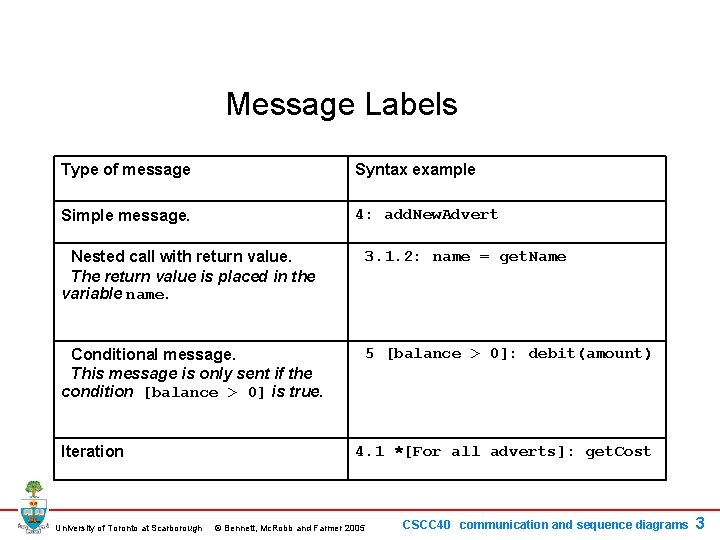 Message Labels

| Type of message | Syntax example |
|---|---|
| Simple message. | 4: addNewAdvert |
| Nested call with return value. The return value is placed in the variable name. | 3.1.2: name = getName |
| Conditional message. This message is only sent if the condition [balance > 0] is true. | 5 [balance > 0]: debit(amount) |
| Iteration | 4.1 *[For all adverts]: getCost |

University of Toronto at Scarborough © Bennett, McRobb and Farmer 2005

CSCC40 communication and sequence diagrams 3